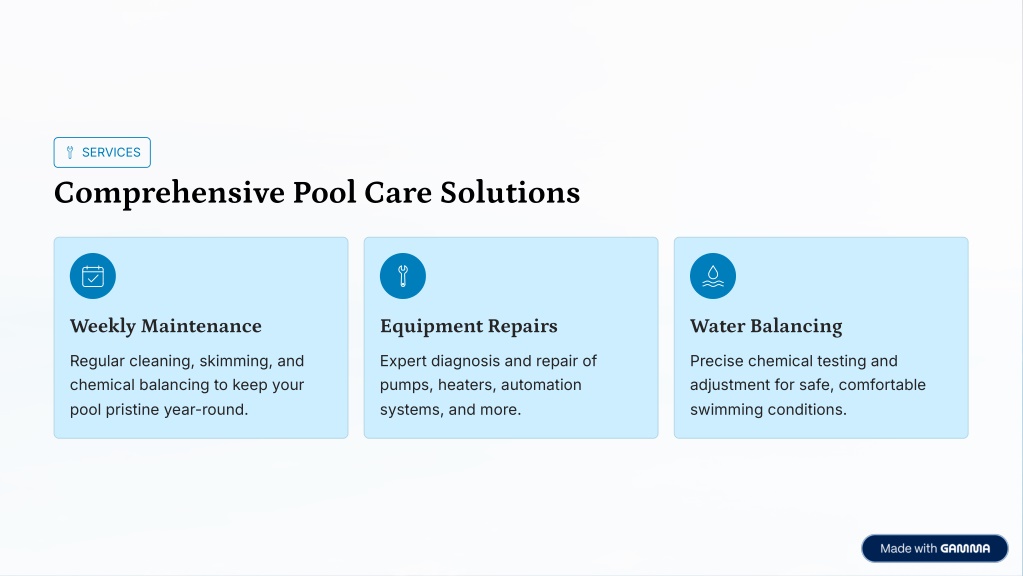 SERVICES

Comprehensive Pool Care Solutions

Weekly Maintenance

Regular cleaning, skimming, and chemical balancing to keep your pool pristine year-round.

Equipment Repairs

Expert diagnosis and repair of pumps, heaters, automation systems, and more.

Water Balancing

Precise chemical testing and adjustment for safe, comfortable swimming conditions.

Made with GAMMA